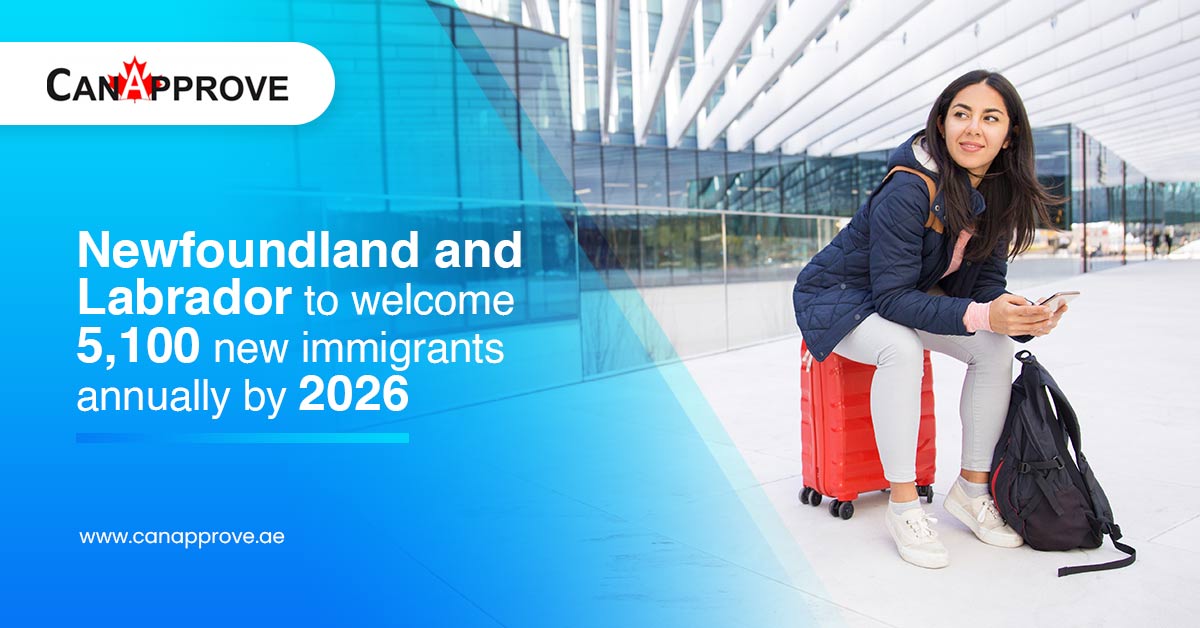 CANAPPROVE

Newfoundland and Labrador to welcome 5,100 new immigrants annually by 2026

www.canapprove.ae